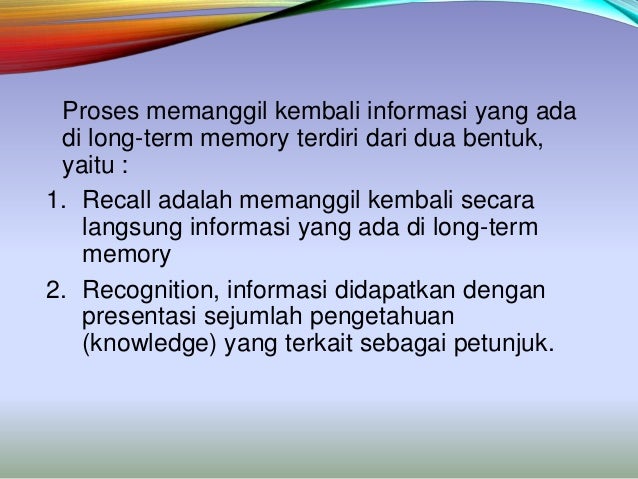 Proses memanggil kembali informasi yang ada di long-term memory terdiri dari dua bentuk, yaitu :

1. Recall adalah memanggil kembali secara langsung informasi yang ada di long-term memory

2. Recognition, informasi didapatkan dengan presentasi sejumlah pengetahuan (knowledge) yang terkait sebagai petunjuk.